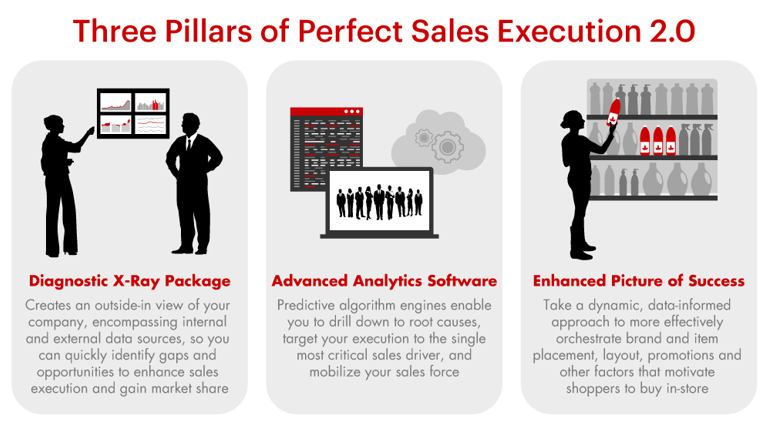 Three Pillars of Perfect Sales Execution 2.0

Diagnostic X-Ray Package

Creates an outside-in view of your company, encompassing internal and external data sources, so you can quickly identify gaps and opportunities to enhance sales execution and gain market share

Advanced Analytics Software

Predictive algorithm engines enable you to drill down to root causes, target your execution to the single most critical sales driver, and mobilize your sales force

Enhanced Picture of Success

Take a dynamic, data-informed approach to more effectively orchestrate brand and item placement, layout, promotions and other factors that motivate shoppers to buy in-store